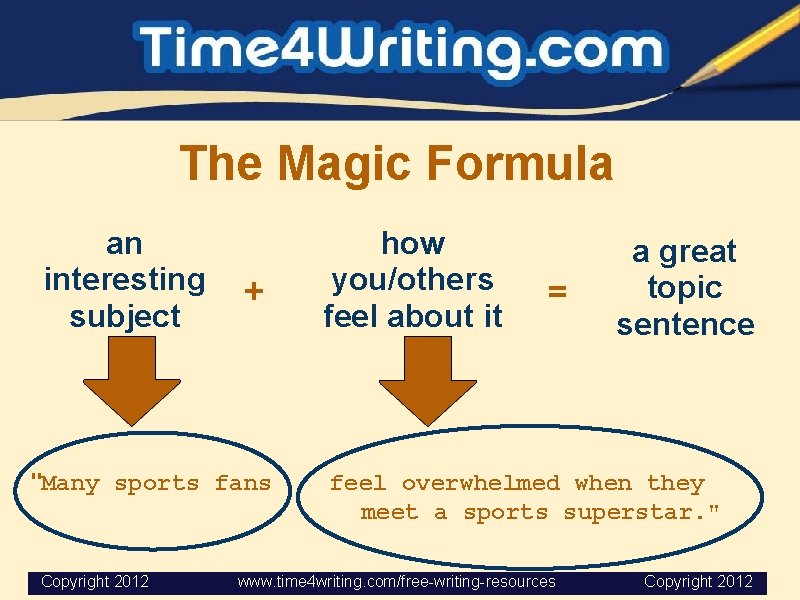 Time4Writing.com

The Magic Formula

an interesting subject + how you/others feel about it = a great topic sentence

"Many sports fans feel overwhelmed when they meet a sports superstar."

Copyright 2012 www.time4writing.com/free-writing-resources Copyright 2012